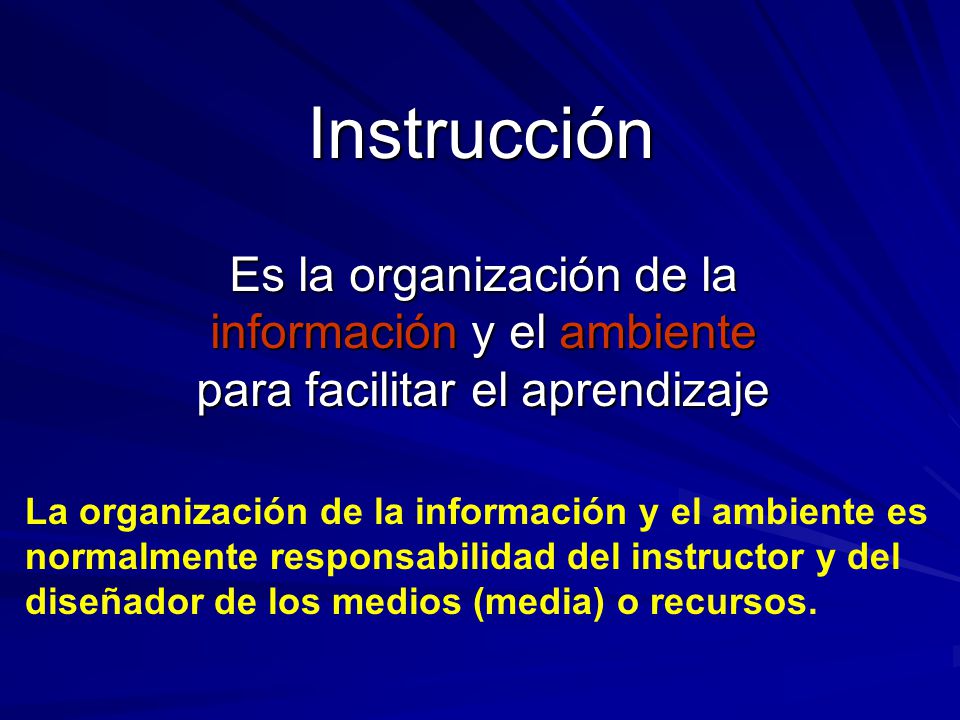 Instrucción

Es la organización de la información y el ambiente para facilitar el aprendizaje

La organización de la información y el ambiente es normalmente responsabilidad del instructor y del diseñador de los medios (media) o recursos.